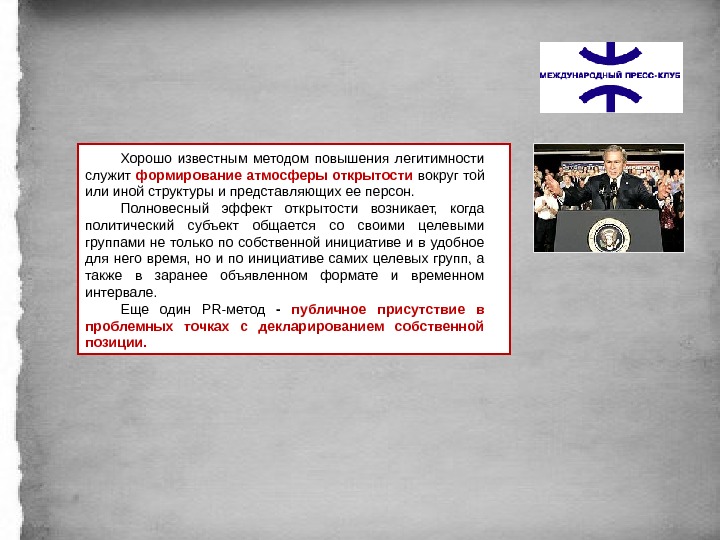 МЕЖДУНАРОДНЫЙ ПРЕСС-КЛУБ

Хорошо известным методом повышения легитимности служит формирование атмосферы открытости вокруг той или иной структуры и представляющих ее персон.

Полновесный эффект открытости возникает, когда политический субъект общается со своими целевыми группами не только по собственной инициативе и в удобное для него время, но и по инициативе самих целевых групп, а также в заранее объявленном формате и временном интервале.

Еще один PR-метод - публичное присутствие в проблемных точках с декларированием собственной позиции.